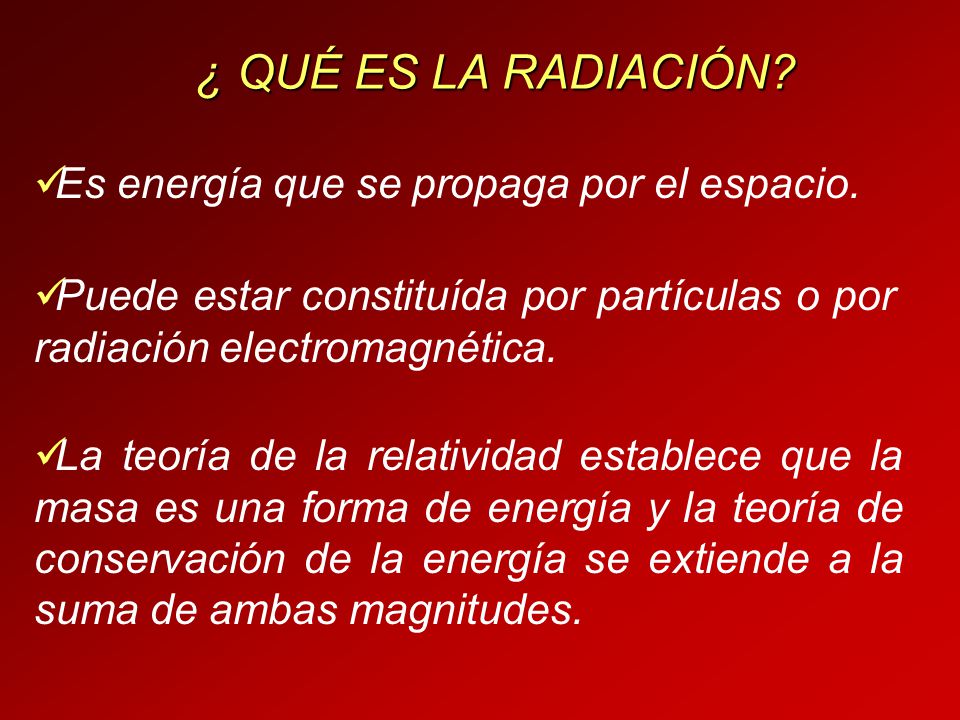 ¿ QUÉ ES LA RADIACIÓN?

✓Es energía que se propaga por el espacio.

✓Puede estar constituída por partículas o por radiación electromagnética.

✓La teoría de la relatividad establece que la masa es una forma de energía y la teoría de conservación de la energía se extiende a la suma de ambas magnitudes.